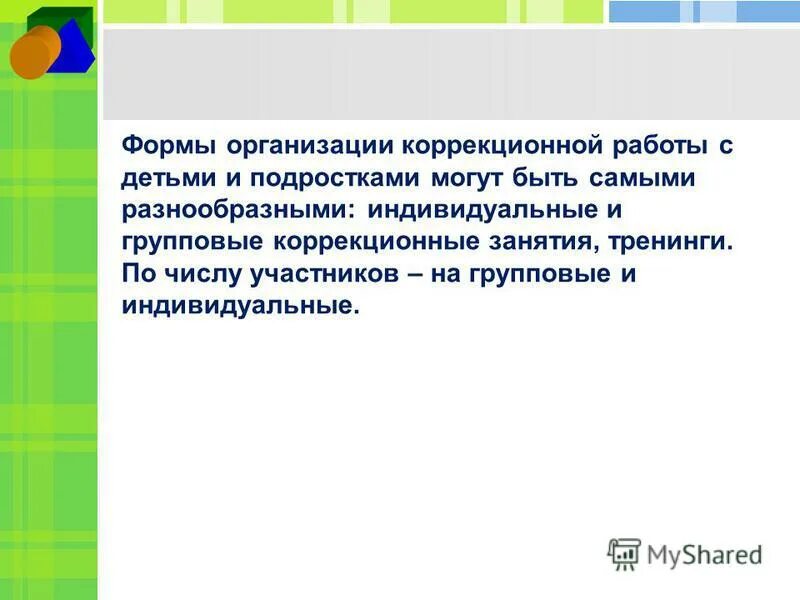 Формы организации коррекционной работы с детьми и подростками могут быть самыми разнообразными: индивидуальные и групповые коррекционные занятия, тренинги. По числу участников – на групповые и индивидуальные.

MyShared